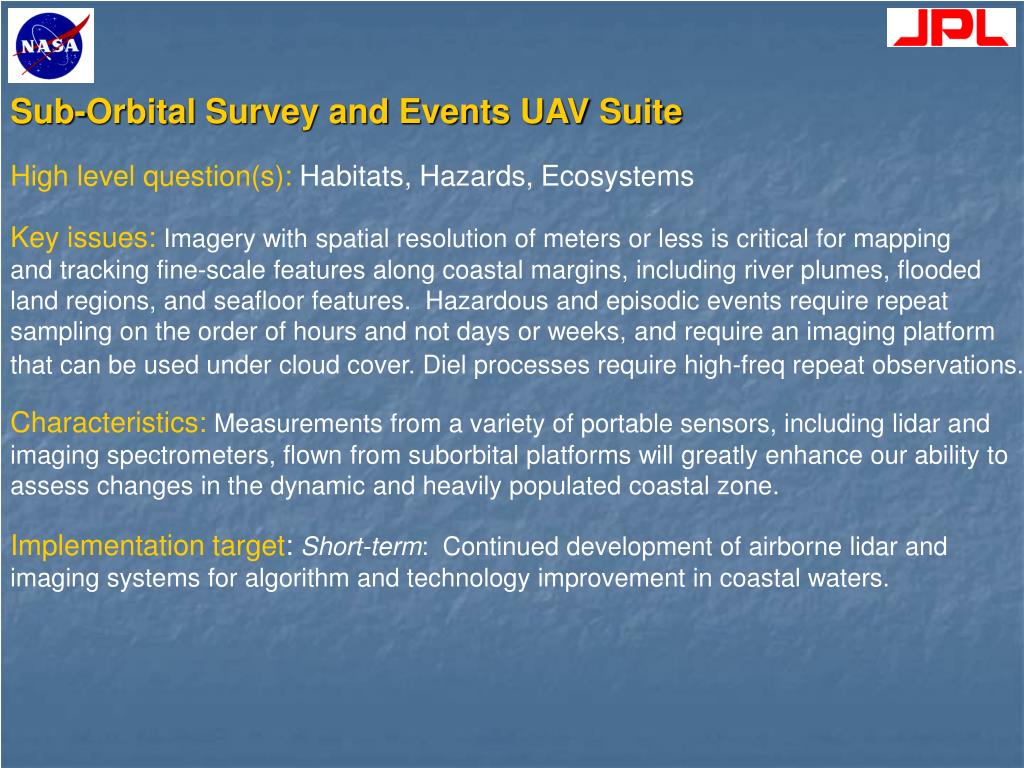 NASA

JPL

Sub-Orbital Survey and Events UAV Suite

High level question(s): Habitats, Hazards, Ecosystems

Key issues: Imagery with spatial resolution of meters or less is critical for mapping and tracking fine-scale features along coastal margins, including river plumes, flooded land regions, and seafloor features. Hazardous and episodic events require repeat sampling on the order of hours and not days or weeks, and require an imaging platform that can be used under cloud cover. Diel processes require high-freq repeat observations.

Characteristics: Measurements from a variety of portable sensors, including lidar and imaging spectrometers, flown from suborbital platforms will greatly enhance our ability to assess changes in the dynamic and heavily populated coastal zone.

Implementation target: Short-term: Continued development of airborne lidar and imaging systems for algorithm and technology improvement in coastal waters.